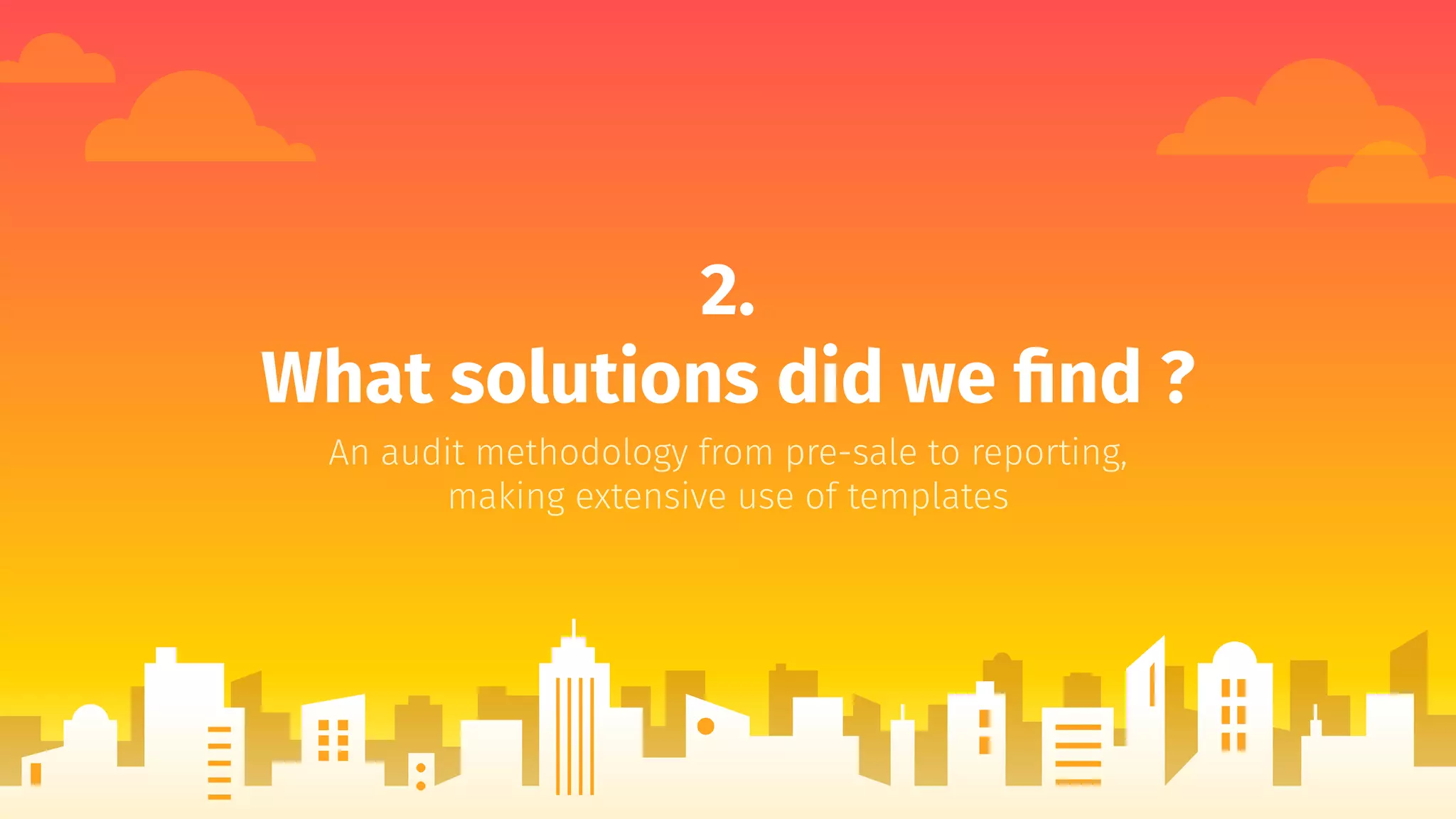 2.
What solutions did we find ?

An audit methodology from pre-sale to reporting, making extensive use of templates